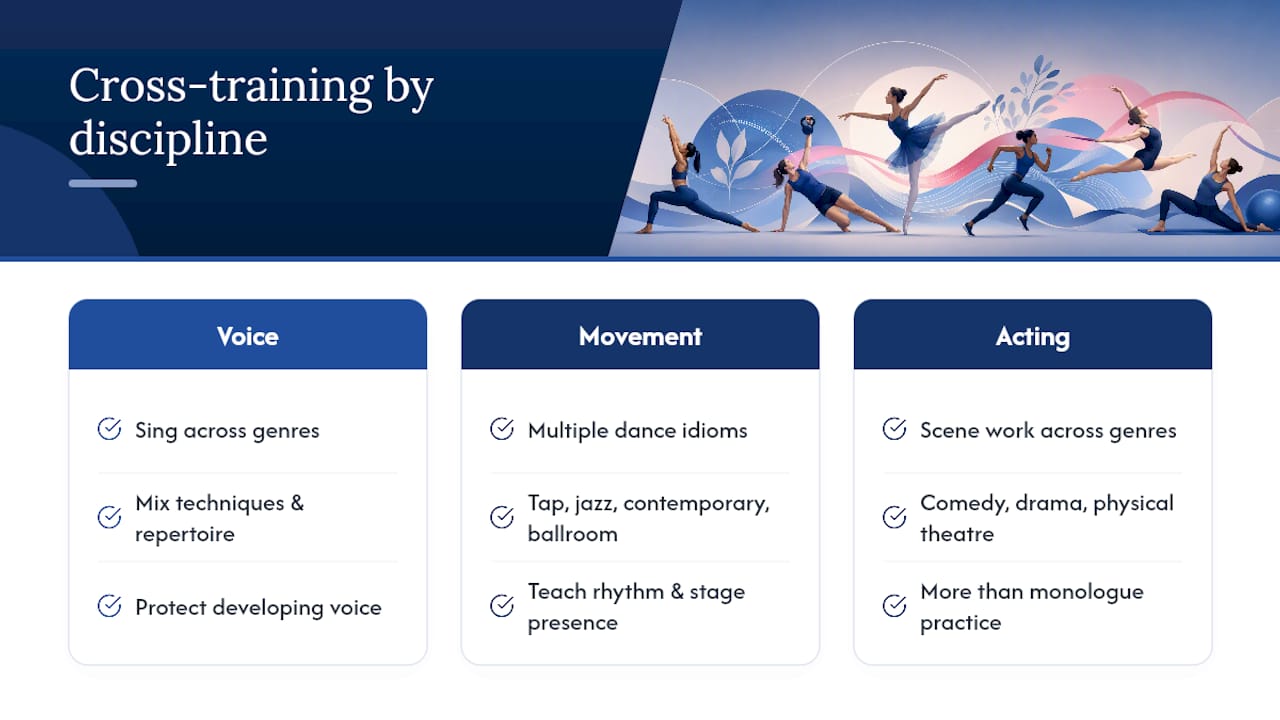 Cross-training by discipline

Voice

Sing across genres

Mix techniques & repertoire

Protect developing voice

Movement

Multiple dance idioms

Tap, jazz, contemporary, ballroom

Teach rhythm & stage presence

Acting

Scene work across genres

Comedy, drama, physical theatre

More than monologue practice